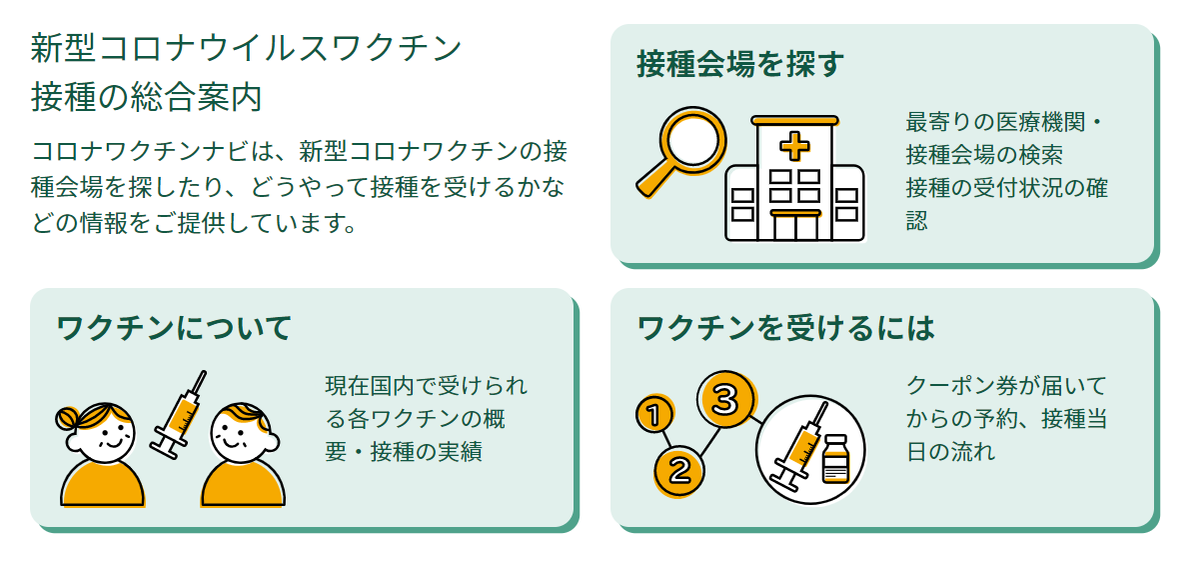 新型コロナウイルスワクチン接種の総合案内

コロナワクチンナビは、新型コロナワクチンの接種会場を探したり、どうやって接種を受けるかなどの情報をご提供しています。

接種会場を探す

最寄りの医療機関・接種会場の検索
接種の受付状況の確認

ワクチンについて

現在国内で受けられる各ワクチンの概要・接種の実績

ワクチンを受けるには

1
2
3

クーポン券が届いてからの予約、接種当日の流れ